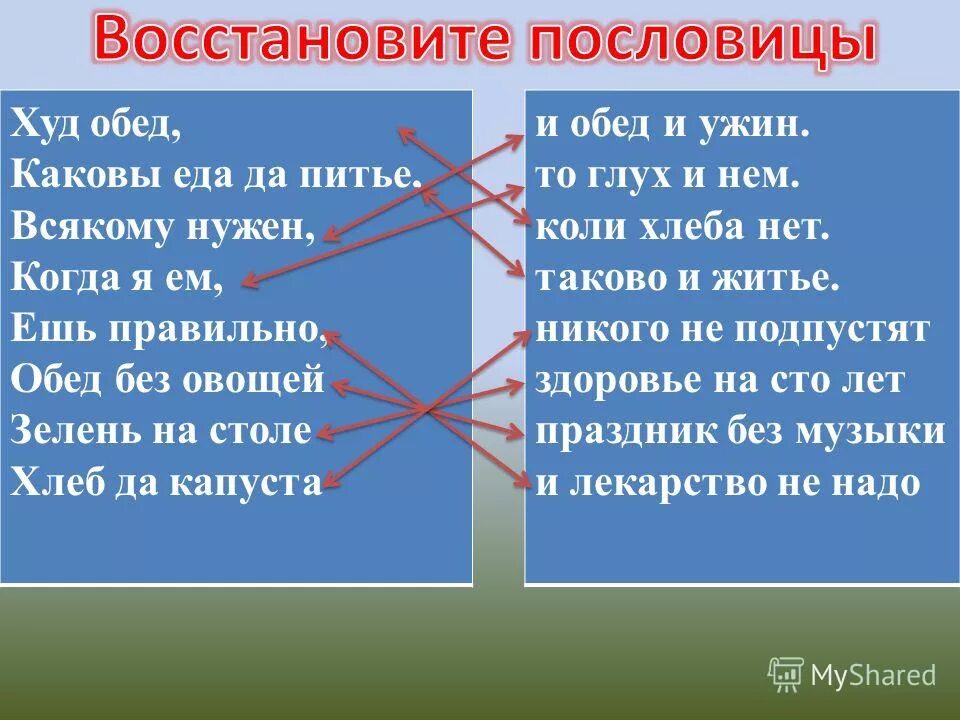 Восстановите пословицы

Худ обед,
Каковы еда да питье.
Всякому нужен,
Когда я ем,
Ешь правильно,
Обед без овощей
Зелень на столе
Хлеб да капуста

и обед и ужин.
то глух и нем.
коли хлеба нет.
таково и житье.
никого не подпустят
здоровье на сто лет
праздник без музыки
и лекарство не надо

MyShared